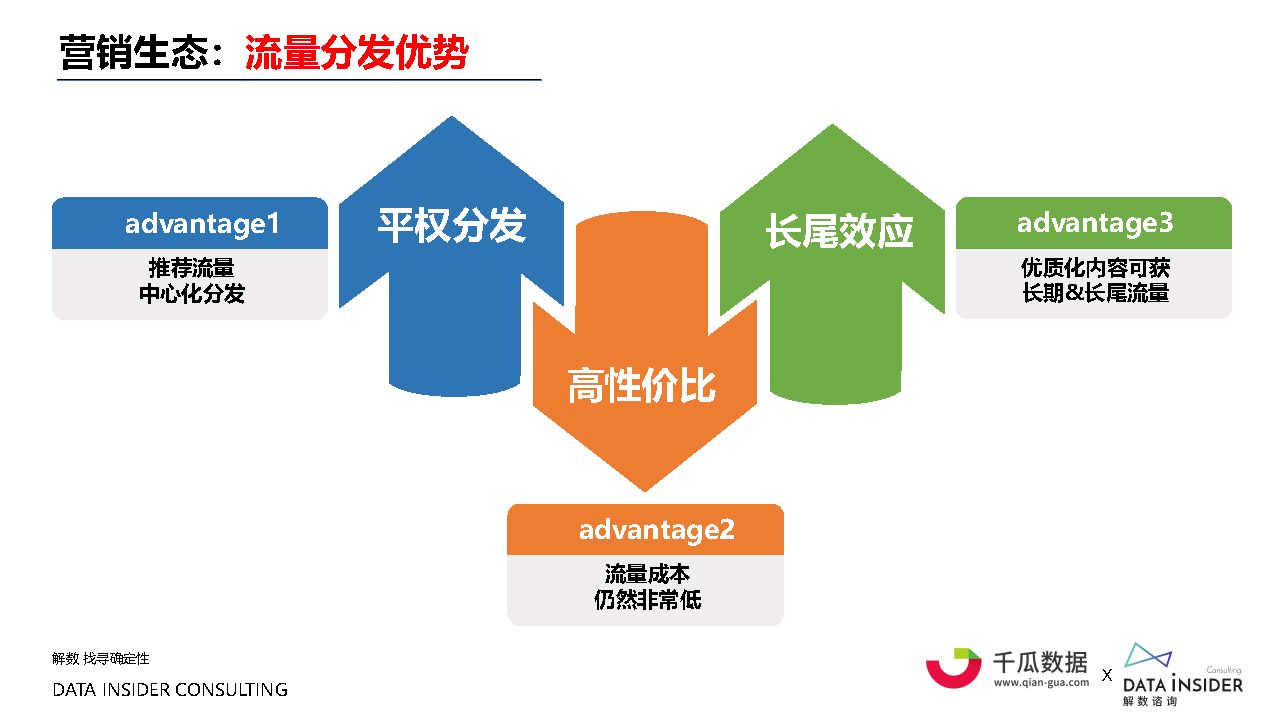 营销生态：流量分发优势

advantage1
推荐流量
中心化分发

平权分发

高性价比

长尾效应

advantage3
优质化内容可获
长期&长尾流量

advantage2
流量成本
仍然非常低

解数 找寻确定性
DATA INSIDER CONSULTING

千瓜数据
www.qian-gua.com
X
Consulting
DATA INSIDER
解数咨询